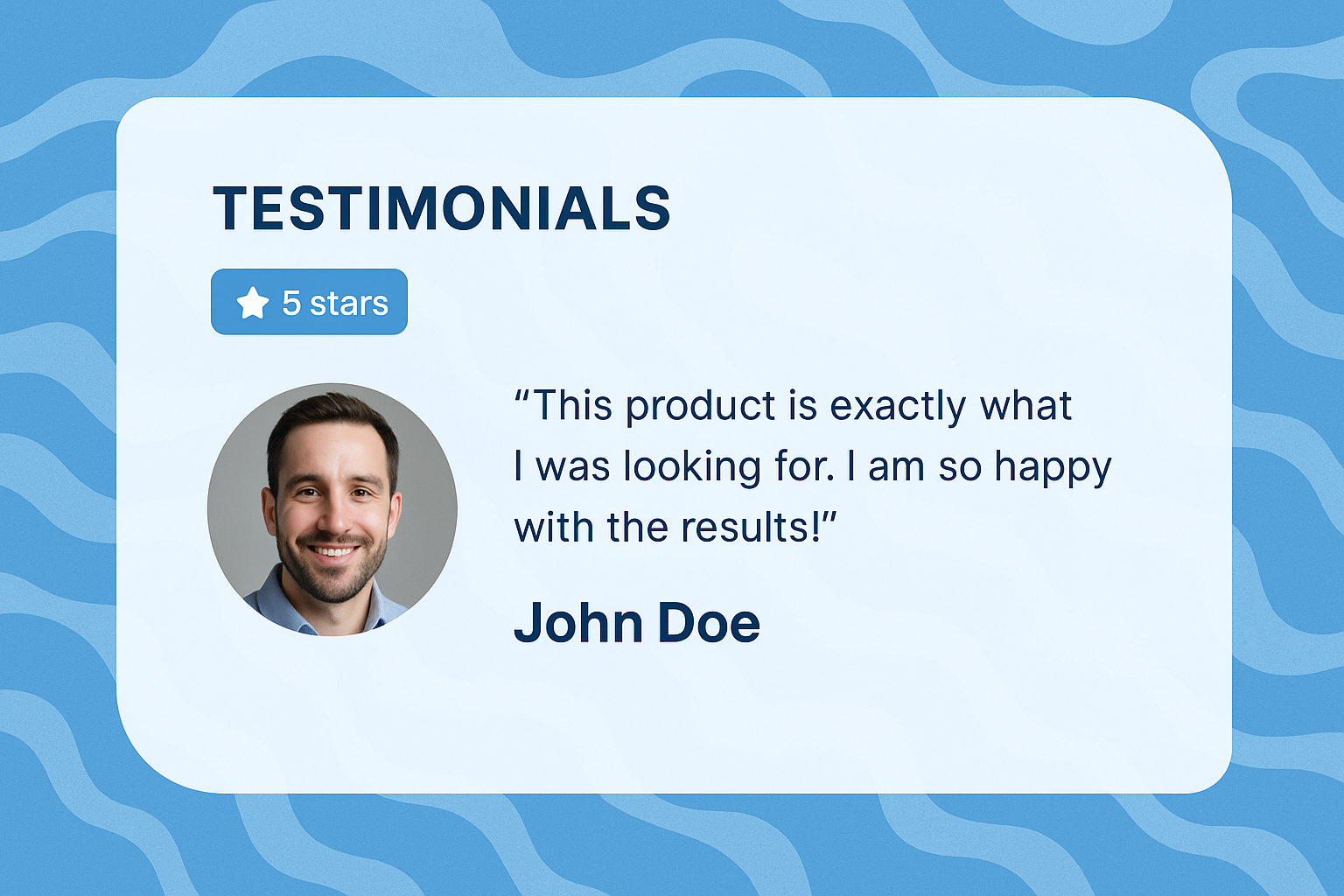 TESTIMONIALS

5 stars

“This product is exactly what I was looking for. I am so happy with the results!”

John Doe